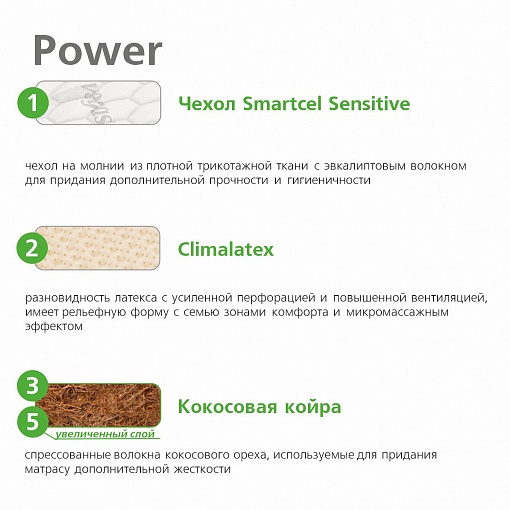 Power

1

vegas

Чехол Smartcel Sensitive

чехол на молнии из плотной трикотажной ткани с эвкалиптовым волокном для придания дополнительной прочности и гигиеничности

2

Climalatex

разновидность латекса с усиленной перфорацией и повышенной вентиляцией, имеет рельефную форму с семью зонами комфорта и микромассажным эффектом

3

5

увеличенный слой

Кокосовая койра

спрессованные волокна кокосового ореха, используемые для придания матрасу дополнительной жесткости